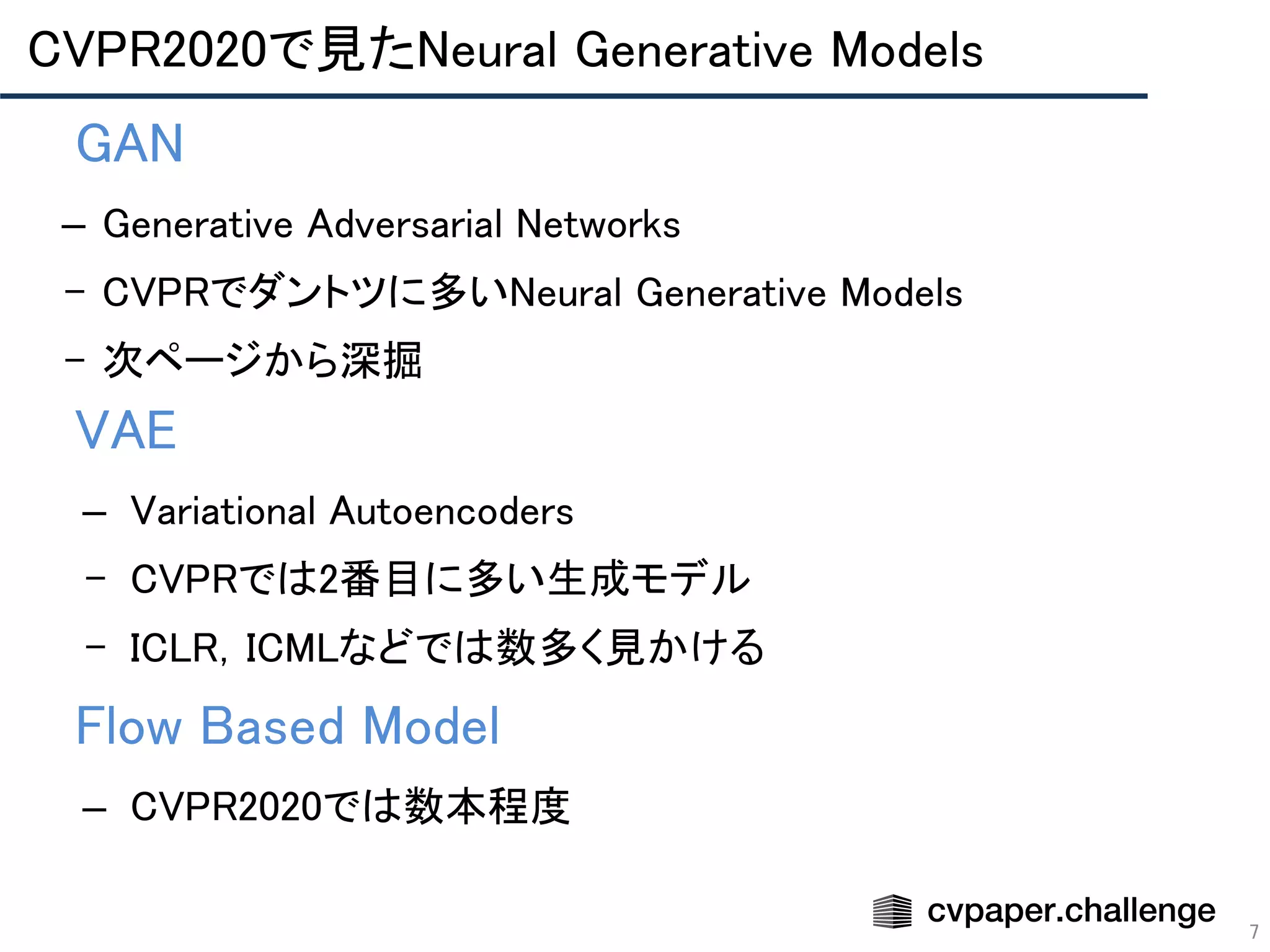 CVPR2020で見たNeural Generative Models

GAN

– Generative Adversarial Networks

– CVPRでダントツに多いNeural Generative Models

– 次ページから深掘

VAE

– Variational Autoencoders

– CVPRでは2番目に多い生成モデル

– ICLR, ICMLなどでは数多く見かける

Flow Based Model

– CVPR2020では数本程度

cvpaper.challenge

7